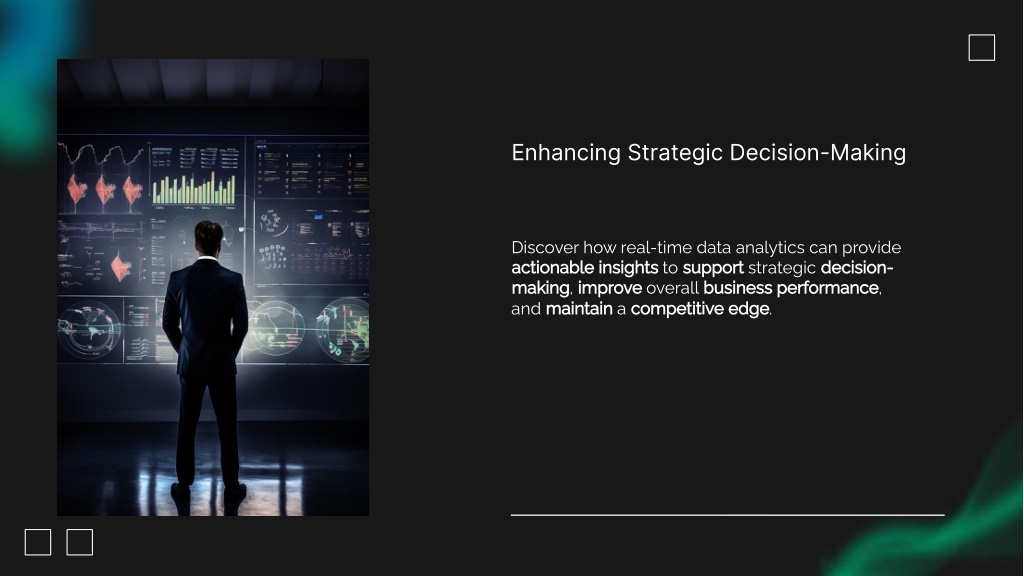 Enhancing Strategic Decision-Making

Discover how real-time data analytics can provide actionable insights to support strategic decision-making, improve overall business performance, and maintain a competitive edge.